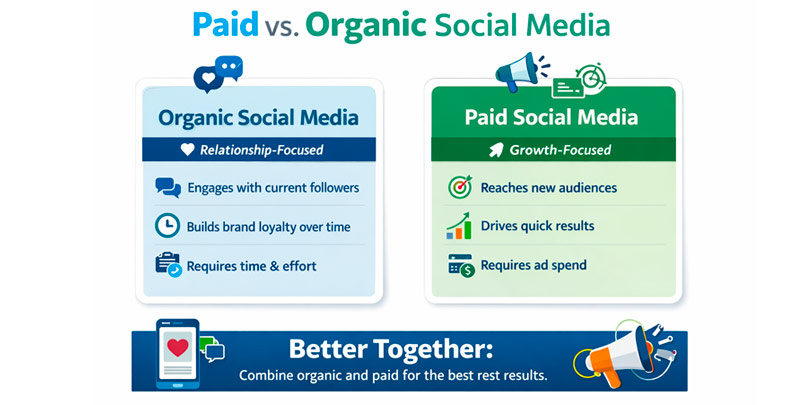 Paid vs. Organic Social Media

Organic Social Media

Relationship-Focused

Engages with current followers

Builds brand loyalty over time

Requires time & effort

Paid Social Media

Growth-Focused

Reaches new audiences

Drives quick results

Requires ad spend

Better Together:

Combine organic and paid for the best rest results.